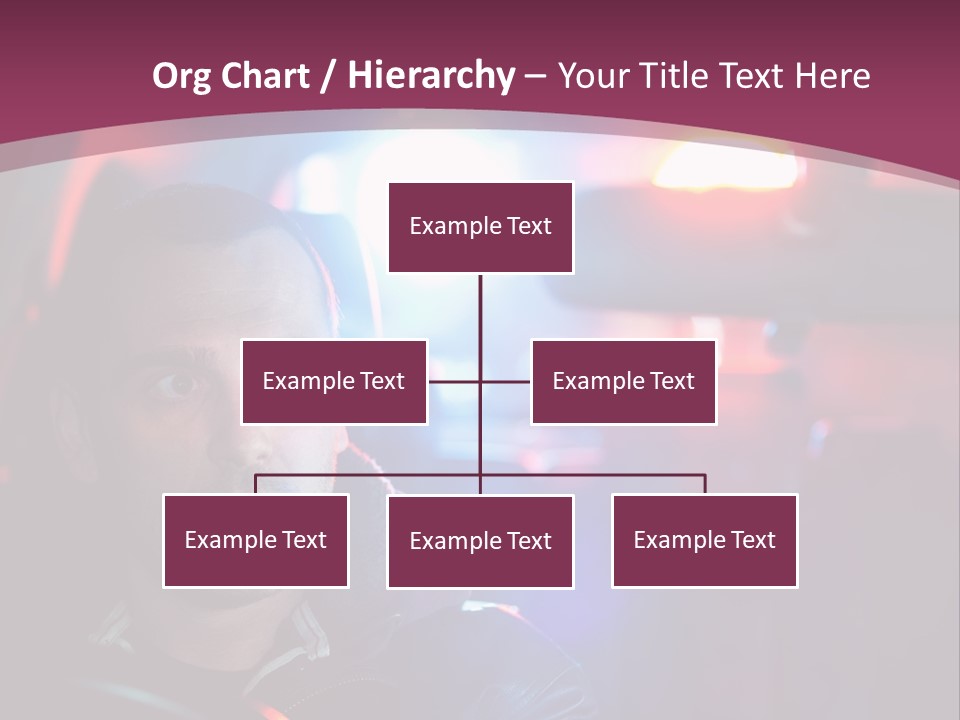 Org Chart / Hierarchy – Your Title Text Here

Example Text

Example Text

Example Text

Example Text

Example Text

Example Text